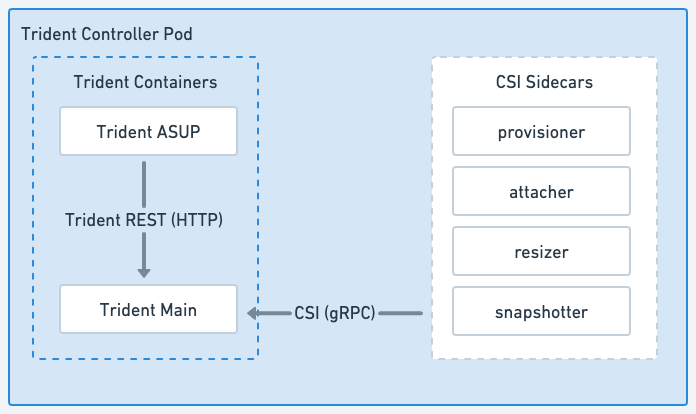 Trident Controller Pod

Trident Containers

Trident ASUP

Trident REST (HTTP)

Trident Main

CSI (gRPC)

CSI Sidecars

provisioner

attacher

resizer

snapshotter